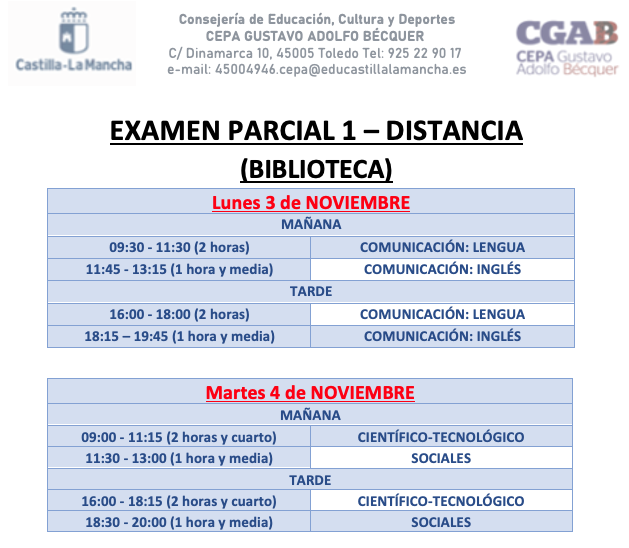 Castilla-La Mancha

Consejería de Educación, Cultura y Deportes
CEPA GUSTAVO ADOLFO BÉCQUER
C/ Dinamarca 10, 45005 Toledo Tel: 925 22 90 17
e-mail: 45004946.cepa@educastillalamancha.es

CGAB
CEPA Gustavo Adolfo Bécquer

EXAMEN PARCIAL 1 – DISTANCIA
(BIBLIOTECA)

| Lunes 3 de NOVIEMBRE | |
|---|---|
| MAÑANA | |
| 09:30 - 11:30 (2 horas) | COMUNICACIÓN: LENGUA |
| 11:45 - 13:15 (1 hora y media) | COMUNICACIÓN: INGLÉS |
| TARDE | |
| 16:00 - 18:00 (2 horas) | COMUNICACIÓN: LENGUA |
| 18:15 – 19:45 (1 hora y media) | COMUNICACIÓN: INGLÉS |

| Martes 4 de NOVIEMBRE | |
|---|---|
| MAÑANA | |
| 09:00 - 11:15 (2 horas y cuarto) | CIENTÍFICO-TECNOLÓGICO |
| 11:30 - 13:00 (1 hora y media) | SOCIALES |
| TARDE | |
| 16:00 - 18:15 (2 horas y cuarto) | CIENTÍFICO-TECNOLÓGICO |
| 18:30 - 20:00 (1 hora y media) | SOCIALES |